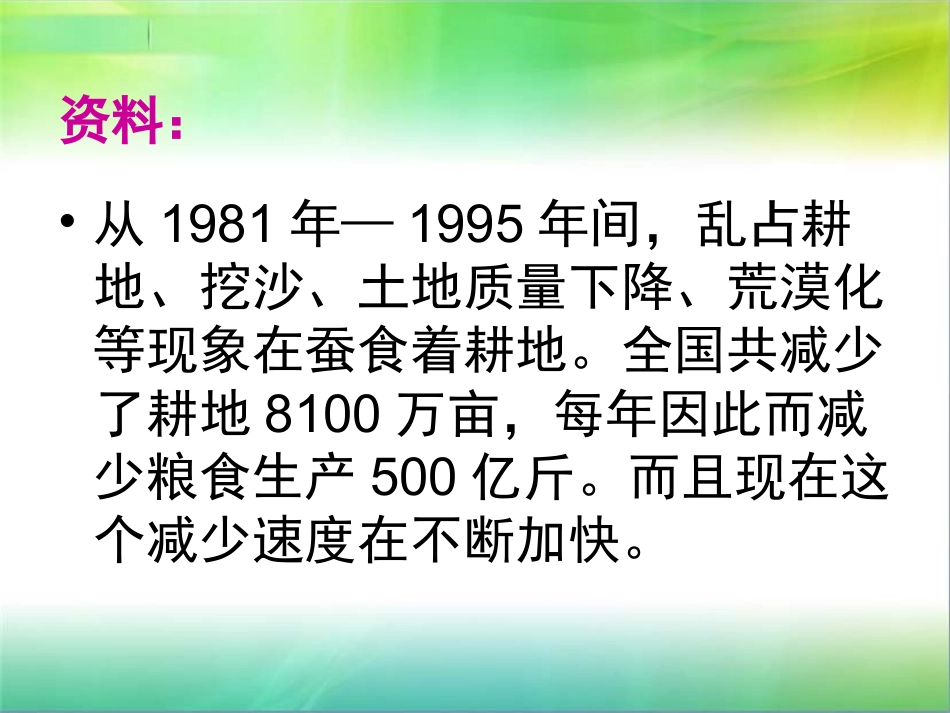 资料：

• 从 1981 年— 1995 年间，乱占耕地、挖沙、土地质量下降、荒漠化等现象在蚕食着耕地。全国共减少了耕地 8100 万亩，每年因此而减少粮食生产 500 亿斤。而且现在这个减少速度在不断加快。